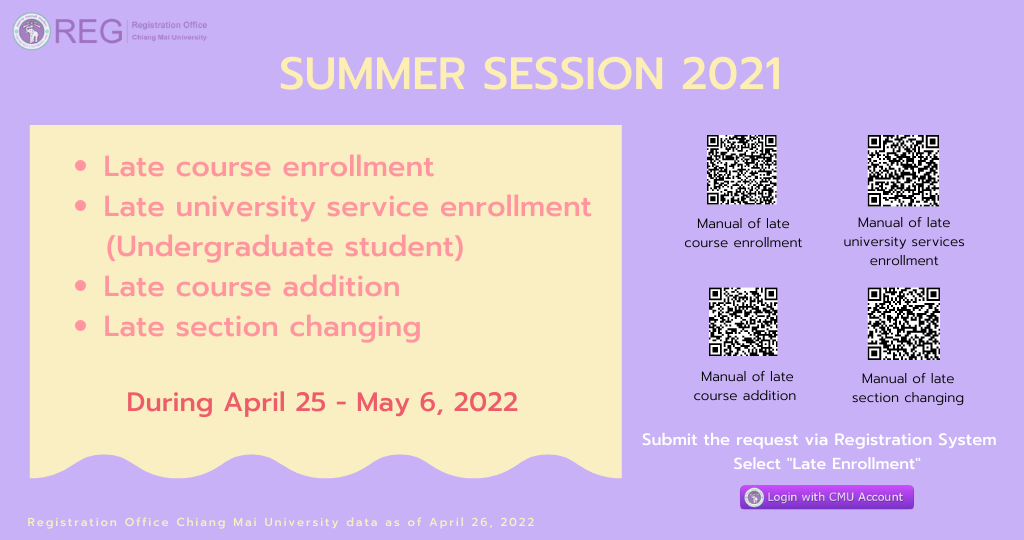 REG Registration Office Chiang Mai University

SUMMER SESSION 2021

• Late course enrollment
• Late university service enrollment (Undergraduate student)
• Late course addition
• Late section changing

During April 25 - May 6, 2022

Manual of late course enrollment

Manual of late university services enrollment

Manual of late course addition

Manual of late section changing

Submit the request via Registration System
Select "Late Enrollment"

Login with CMU Account

Registration Office Chiang Mai University data as of April 26, 2022